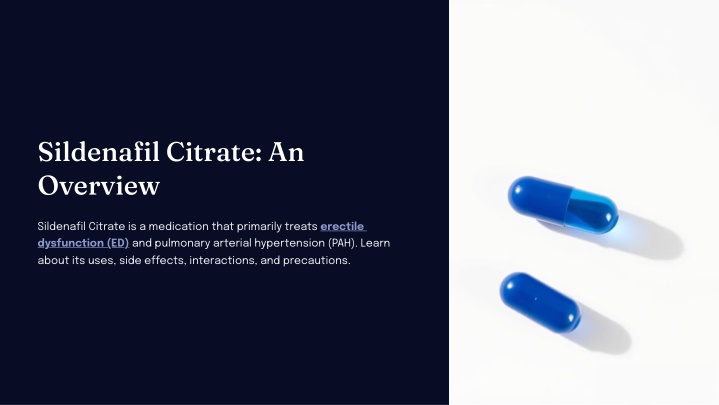 Sildenafil Citrate: An Overview

Sildenafil Citrate is a medication that primarily treats erectile dysfunction (ED) and pulmonary arterial hypertension (PAH). Learn about its uses, side effects, interactions, and precautions.